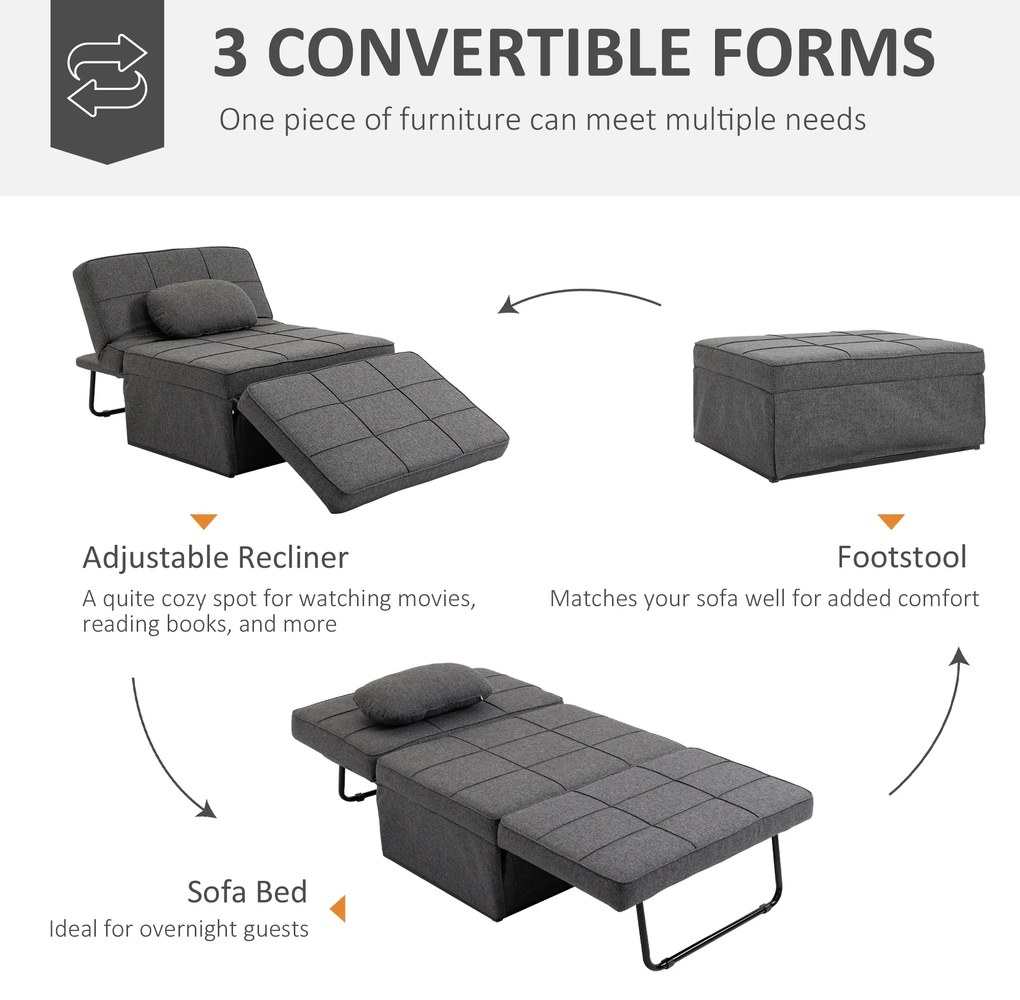 3 CONVERTIBLE FORMS

One piece of furniture can meet multiple needs

Adjustable Recliner

A quite cozy spot for watching movies, reading books, and more

Footstool

Matches your sofa well for added comfort

Sofa Bed

Ideal for overnight guests